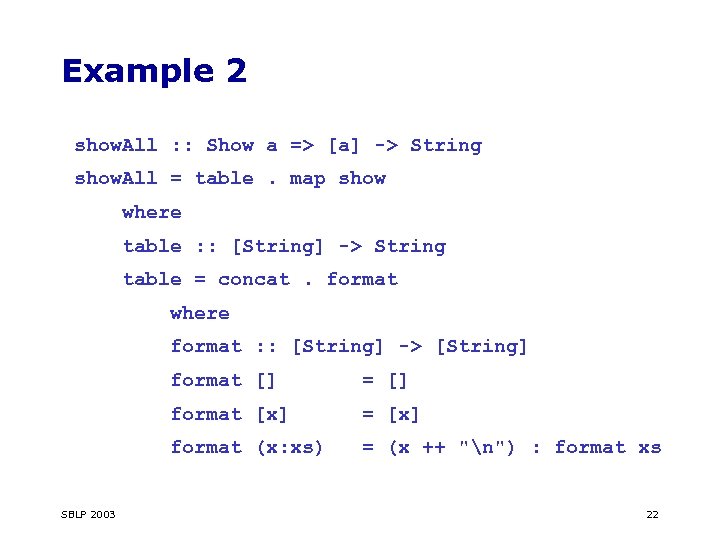 Example 2

showAll :: Show a => [a] -> String
showAll = table . map show
    where
    table :: [String] -> String
    table = concat . format
        where
        format :: [String] -> [String]
        format []       = []
        format [x]      = [x]
        format (x:xs)   = (x ++ "\n") : format xs

SBLP 2003

22